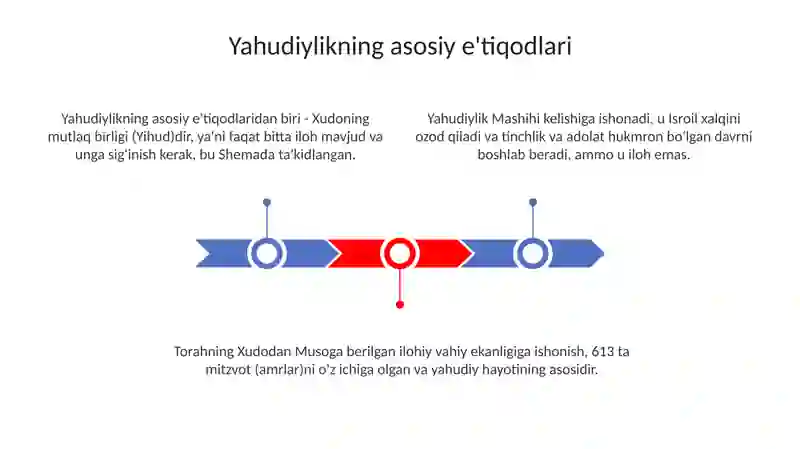 Yahudiylikning asosiy e'tiqodlari

Yahudiylikning asosiy e'tiqodlaridan biri - Xudoning mutlaq birligi (Yihud)dir, ya'ni faqat bitta iloh mavjud va unga sig'inish kerak, bu Shemada ta'kidlangan.

Yahudiylik Mashihi kelishiga ishonadi, u Isroil xalqini ozod qiladi va tinchlik va adolat hukmron bo'lgan davrni boshlab beradi, ammo u iloh emas.

Torahning Xudodan Musoga berilgan ilohiy vahiy ekanligiga ishonish, 613 ta mitzvot (amrlar)ni o'z ichiga olgan va yahudiy hayotining asosidir.